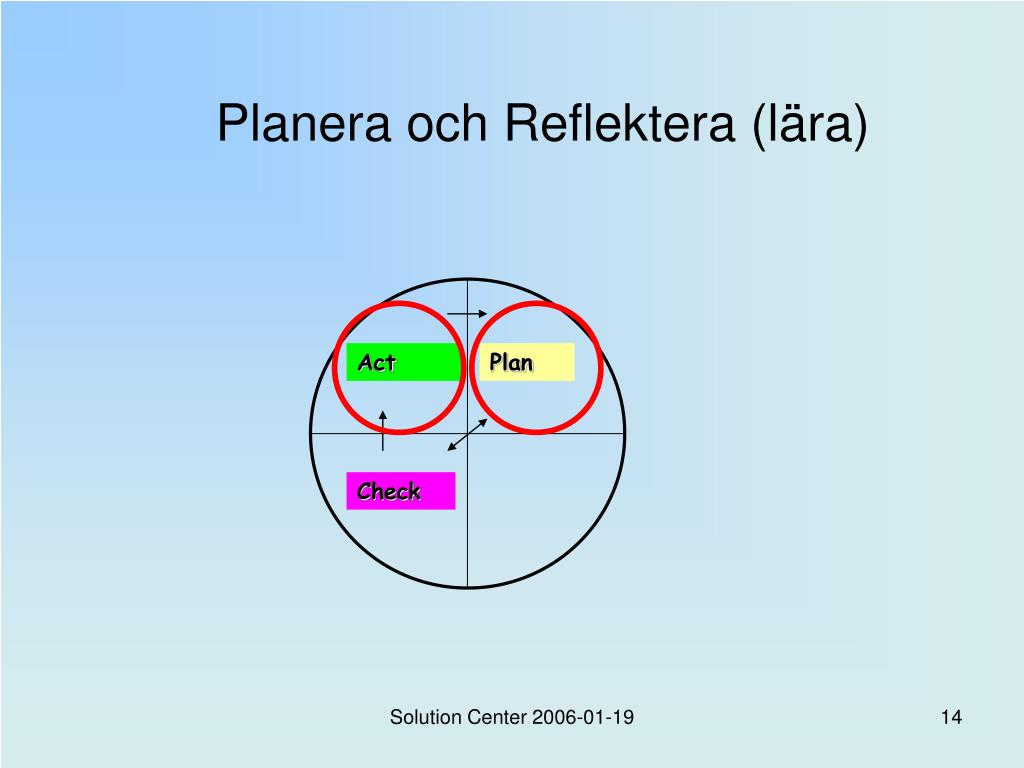 Planera och Reflektera (lära)

Act

Plan

Check

Solution Center 2006-01-19

14